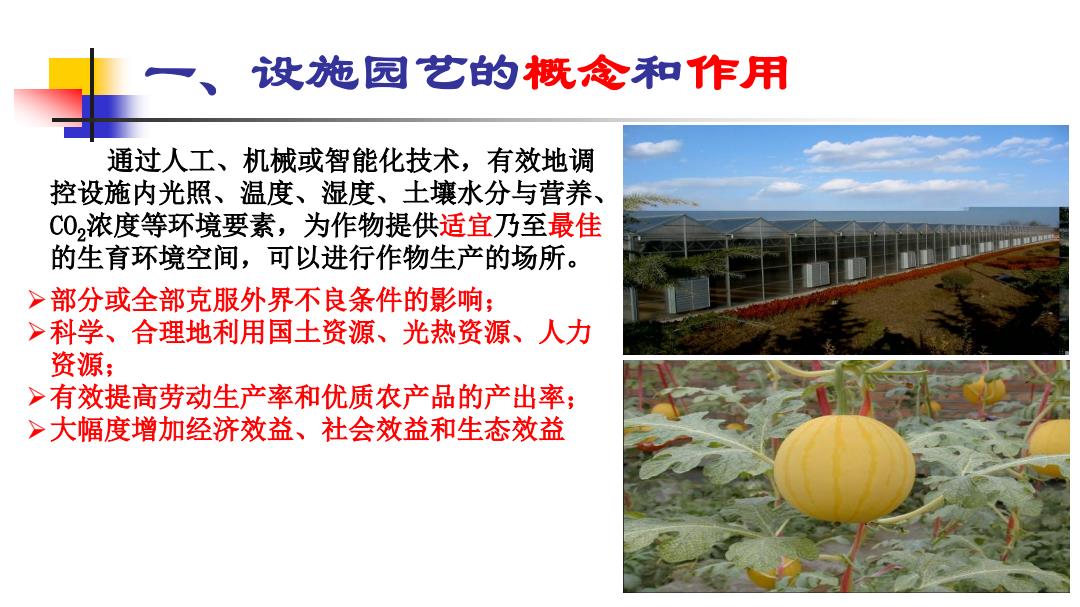 一、设施园艺的概念和作用

通过人工、机械或智能化技术，有效地调控设施内光照、温度、湿度、土壤水分与营养、$CO_2$浓度等环境要素，为作物提供适宜乃至最佳的生育环境空间，可以进行作物生产的场所。

➢部分或全部克服外界不良条件的影响；
➢科学、合理地利用国土资源、光热资源、人力资源；
➢有效提高劳动生产率和优质农产品的产出率；
➢大幅度增加经济效益、社会效益和生态效益